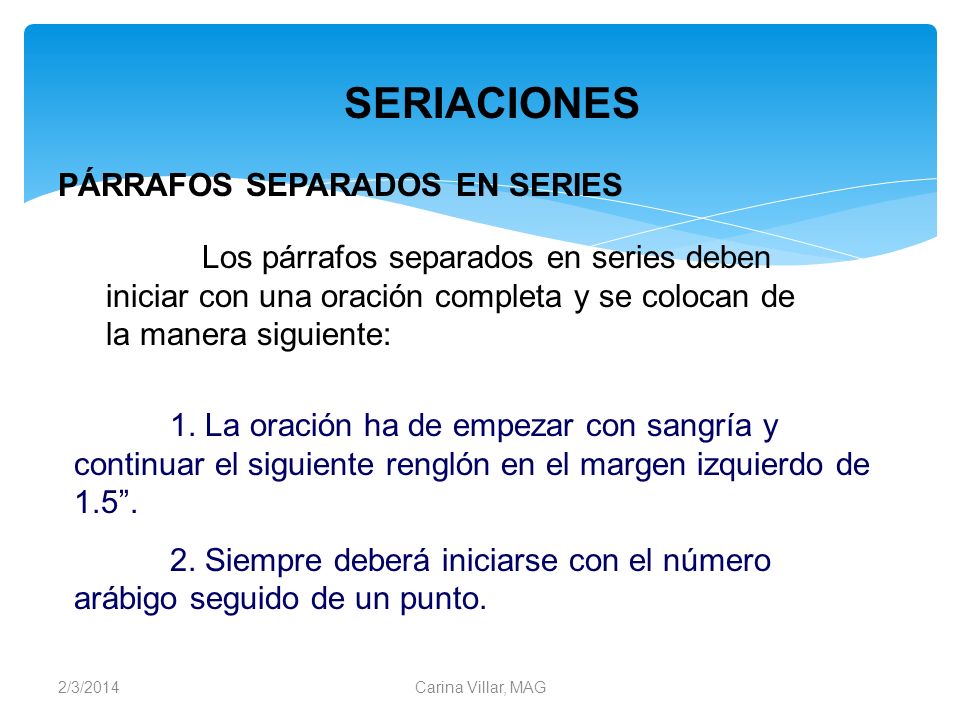 SERIACIONES

PÁRRAFOS SEPARADOS EN SERIES

Los párrafos separados en series deben iniciar con una oración completa y se colocan de la manera siguiente:

1. La oración ha de empezar con sangría y continuar el siguiente renglón en el margen izquierdo de 1.5”.

2. Siempre deberá iniciarse con el número arábigo seguido de un punto.

2/3/2014

Carina Villar, MAG